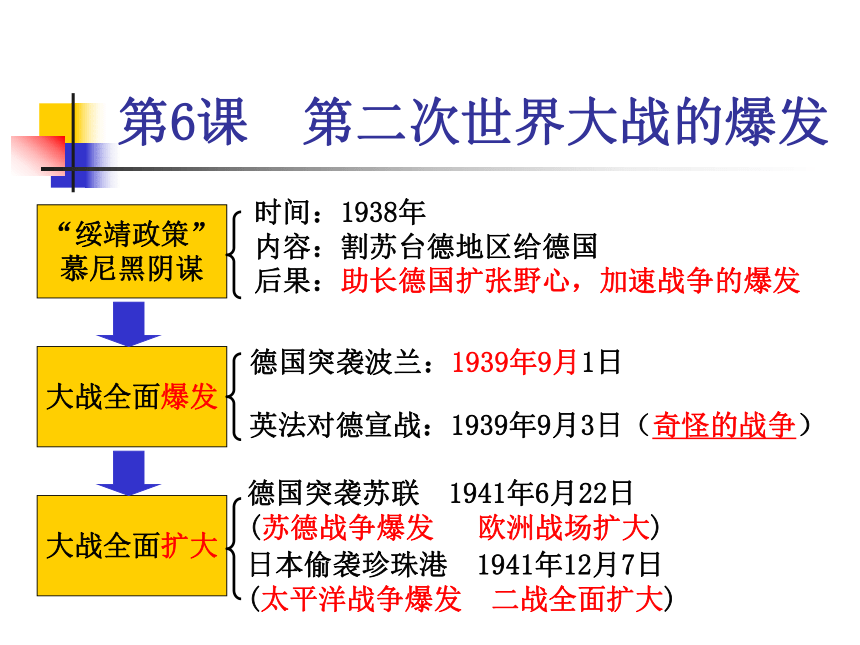 第6课　第二次世界大战的爆发

“绥靖政策”
慕尼黑阴谋

时间：1938年
内容：割苏台德地区给德国
后果：助长德国扩张野心，加速战争的爆发

大战全面爆发

德国突袭波兰：1939年9月1日

英法对德宣战：1939年9月3日（奇怪的战争）

大战全面扩大

德国突袭苏联　1941年6月22日
(苏德战争爆发　欧洲战场扩大)
日本偷袭珍珠港　1941年12月7日
(太平洋战争爆发　二战全面扩大)